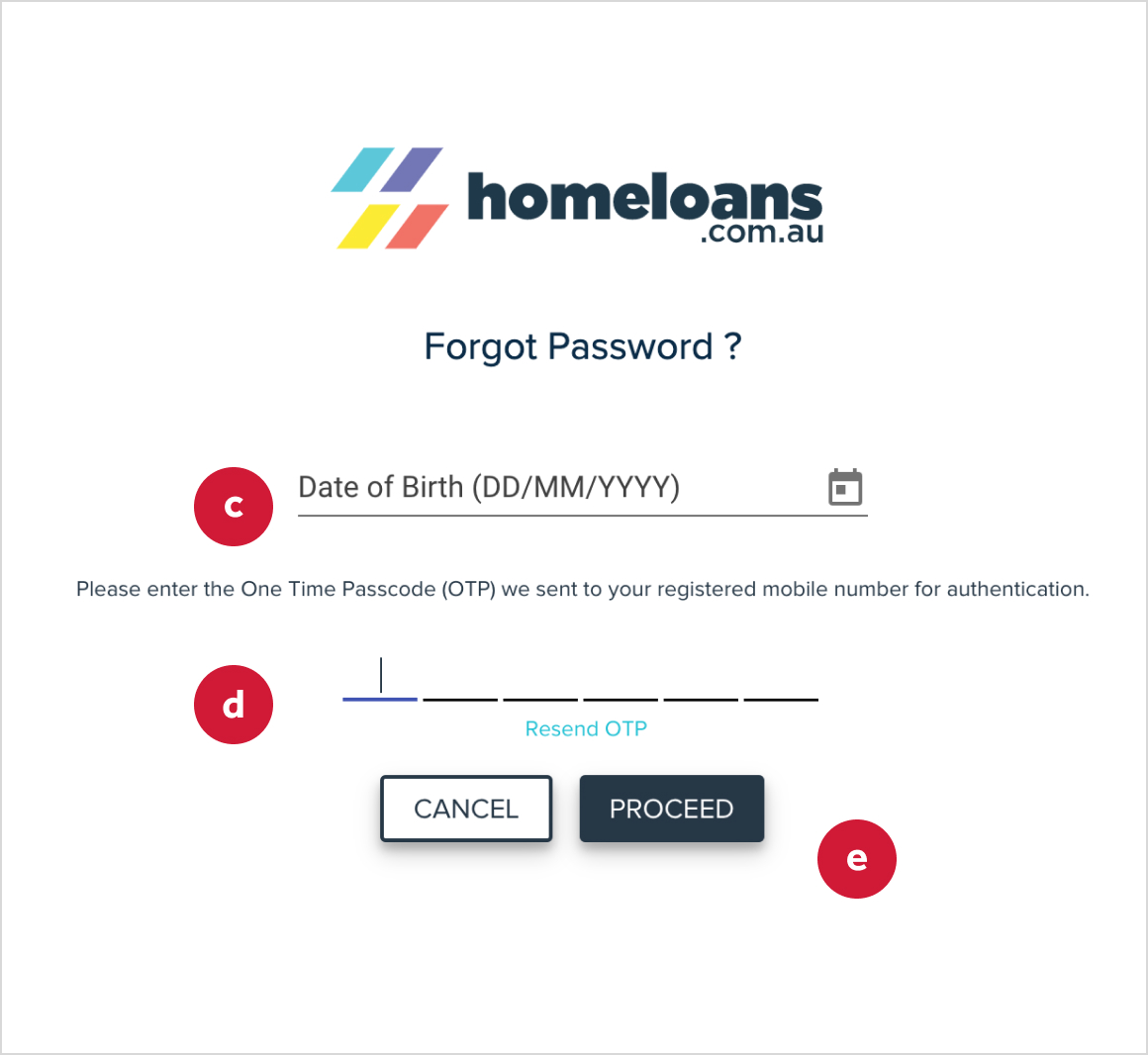 homeloans
.com.au

Forgot Password ?

c

Date of Birth (DD/MM/YYYY)

Please enter the One Time Passcode (OTP) we sent to your registered mobile number for authentication.

d

Resend OTP

CANCEL

PROCEED

e